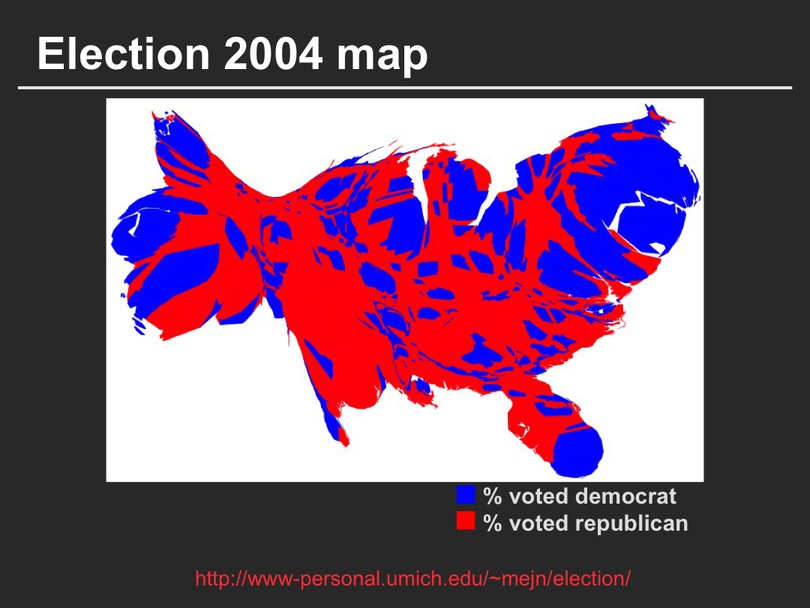 Election 2004 map

% voted democrat
% voted republican

http://www-personal.umich.edu/~mejn/election/